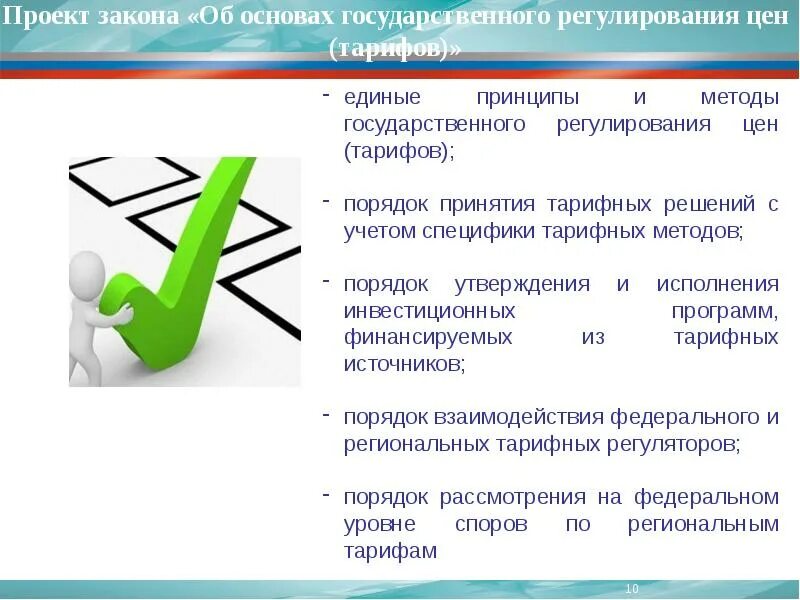 Проект закона «Об основах государственного регулирования цен (тарифов)»

- единые принципы и методы государственного регулирования цен (тарифов);

- порядок принятия тарифных решений с учетом специфики тарифных методов;

- порядок утверждения и исполнения инвестиционных программ, финансируемых из тарифных источников;

- порядок взаимодействия федерального и региональных тарифных регуляторов;

- порядок рассмотрения на федеральном уровне споров по региональным тарифам

10